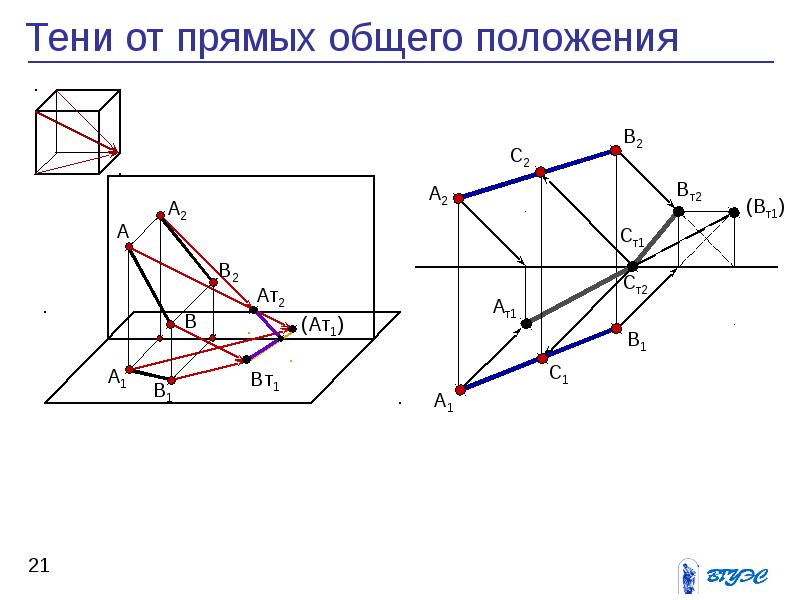 Тени от прямых общего положения

$A_2$
A
$B_2$
$Aт_2$
B
$(Aт_1)$
$A_1$
$B_1$
$Bт_1$

$B_2$
$C_2$
$A_2$
$B_{т2}$
$(B_{т1})$
$C_{т1}$
$C_{т2}$
$A_{т1}$
$B_1$
$C_1$
$A_1$

21

ВГУЭС